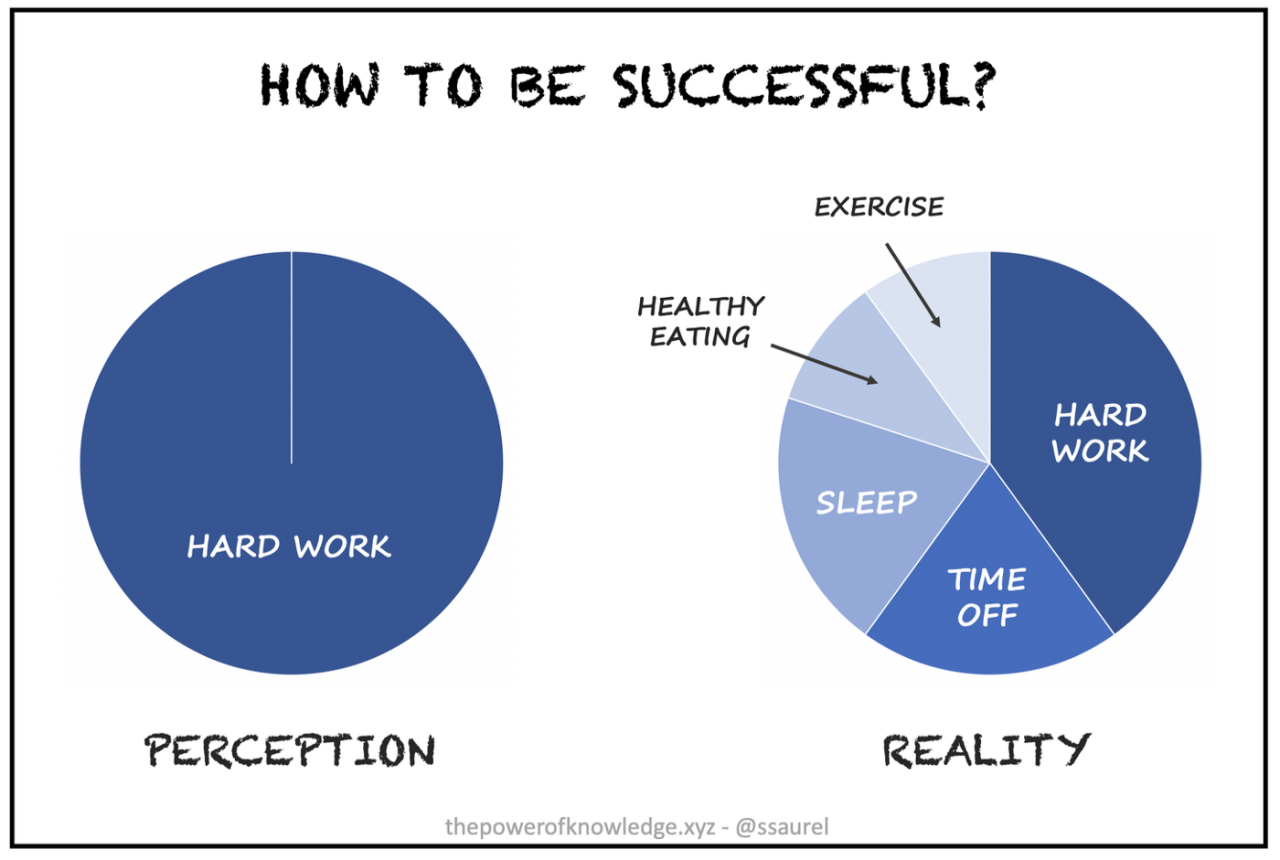 HOW TO BE SUCCESSFUL?

HARD WORK

PERCEPTION

EXERCISE

HEALTHY EATING

HARD WORK

SLEEP

TIME OFF

REALITY

thepowerofknowledge.xyz - @ssaurel